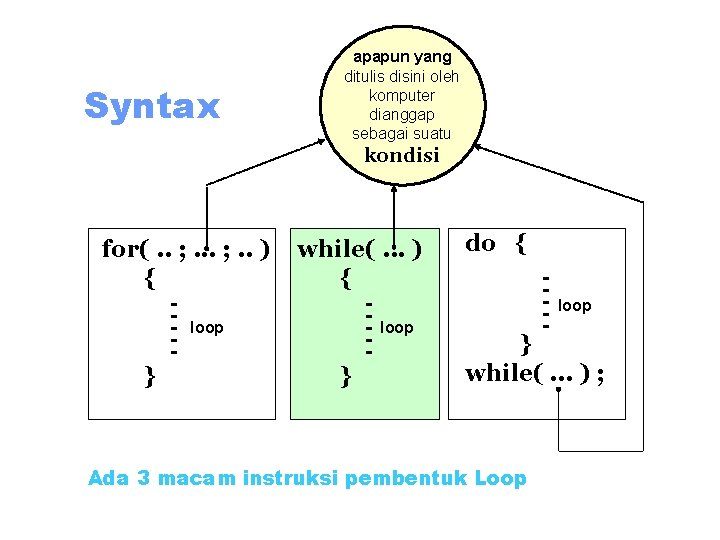 Syntax

apapun yang ditulis disini oleh komputer dianggap sebagai suatu kondisi

for( .. ; ... ; .. )
{
loop
}

while( ... )
{
loop
}

do {
loop
}
while( ... ) ;

Ada 3 macam instruksi pembentuk Loop